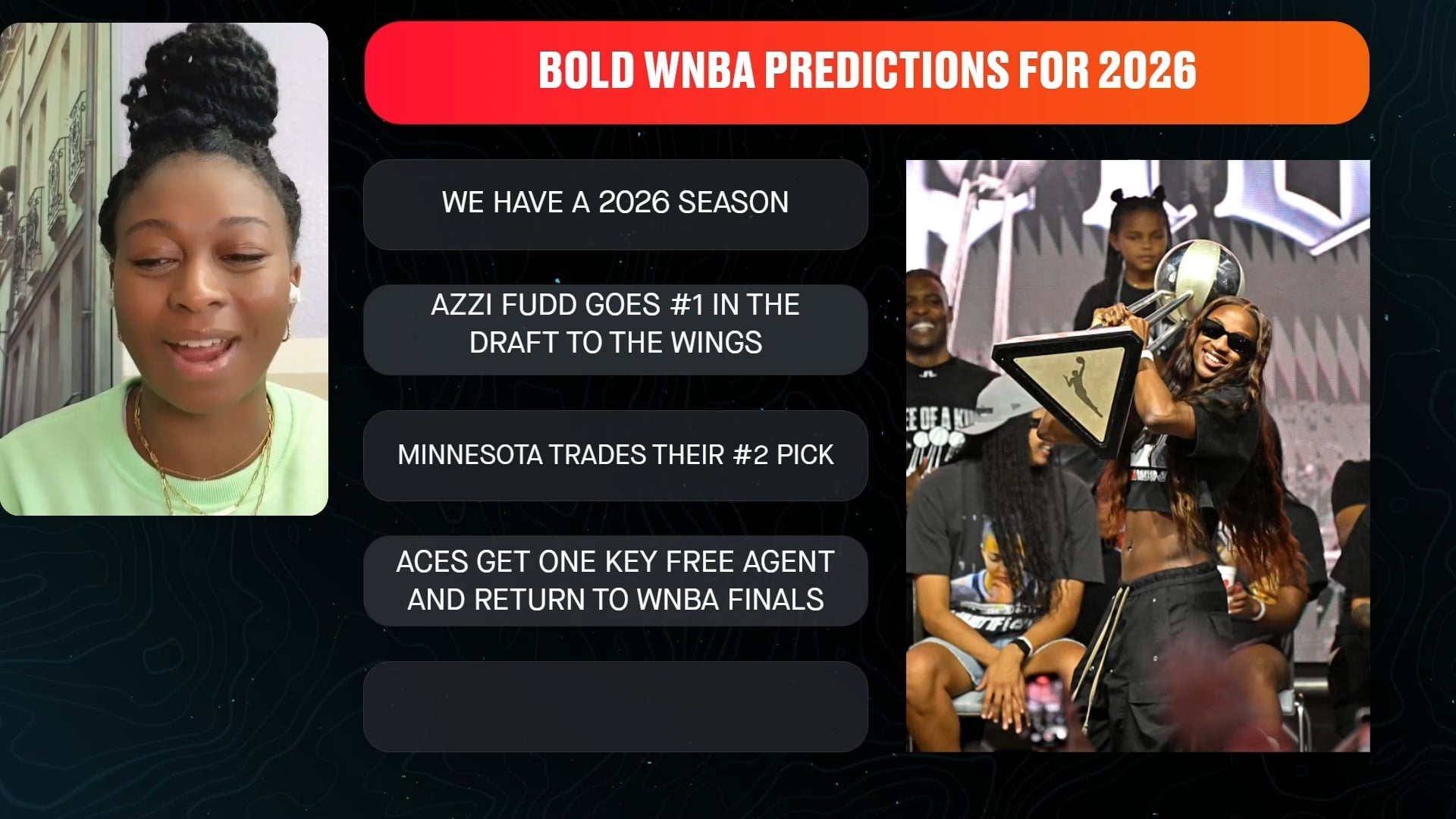 BOLD WNBA PREDICTIONS FOR 2026

WE HAVE A 2026 SEASON

AZZI FUDD GOES #1 IN THE DRAFT TO THE WINGS

MINNESOTA TRADES THEIR #2 PICK

ACES GET ONE KEY FREE AGENT AND RETURN TO WNBA FINALS